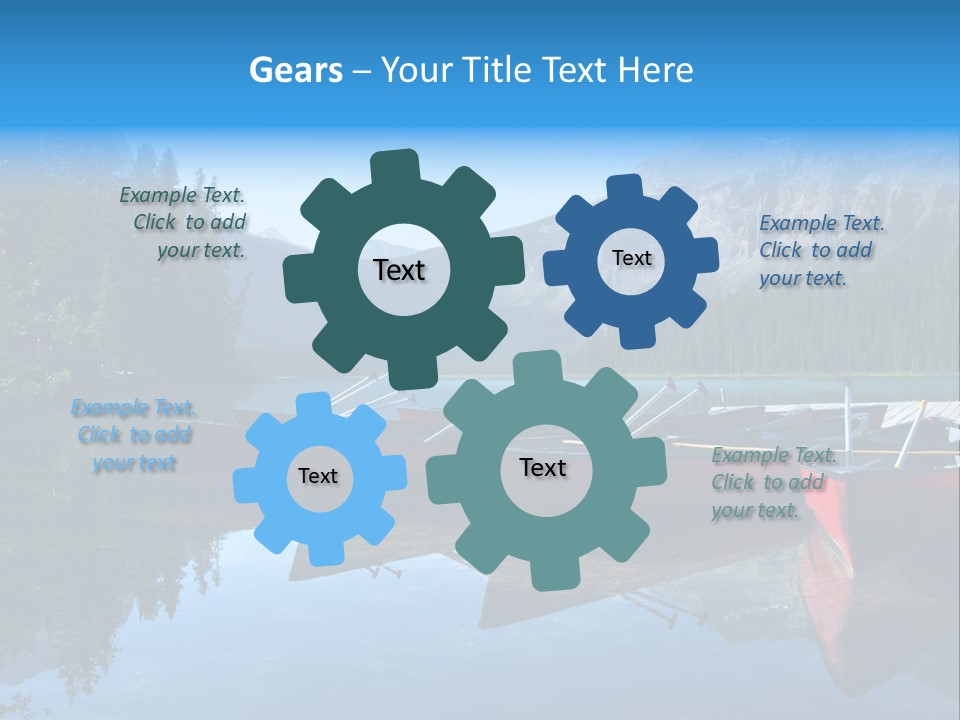 Gears – Your Title Text Here

Example Text. Click to add your text.

Text

Text

Example Text. Click to add your text.

Example Text. Click to add your text

Text

Text

Example Text. Click to add your text.